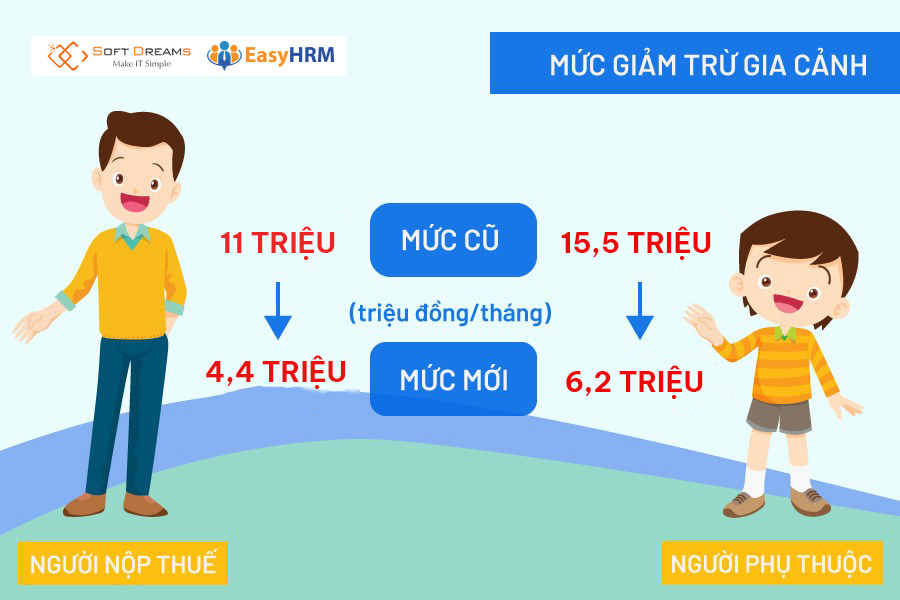 SOFT DREAMS
Make IT Simple
EasyHRM

MỨC GIẢM TRỪ GIA CẢNH

11 TRIỆU
MỨC CŨ
15,5 TRIỆU

(triệu đồng/tháng)

4,4 TRIỆU
MỨC MỚI
6,2 TRIỆU

NGƯỜI NỘP THUẾ
NGƯỜI PHỤ THUỘC